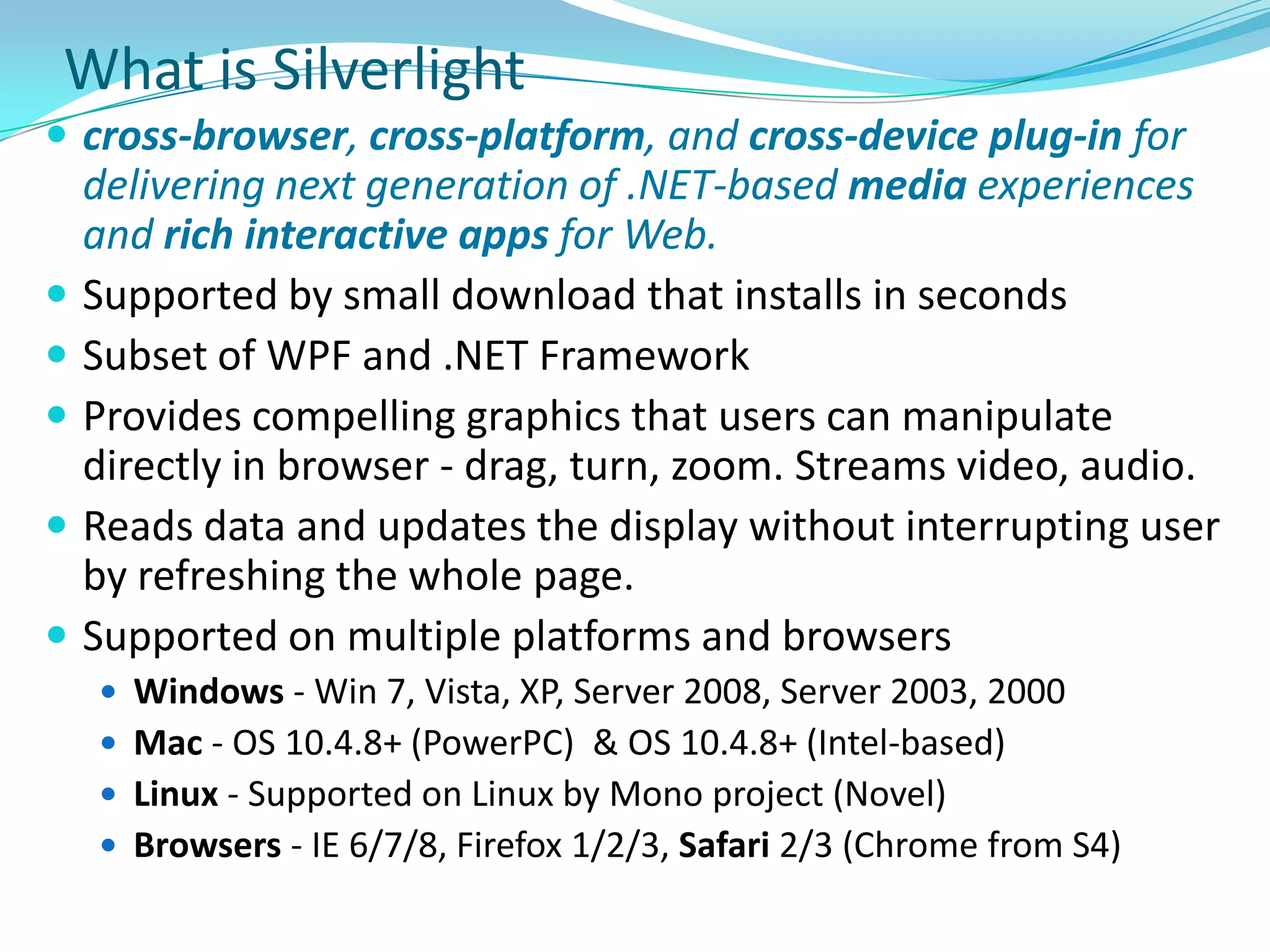 What is Silverlight

- cross-browser, cross-platform, and cross-device plug-in for delivering next generation of .NET-based media experiences and rich interactive apps for Web.
- Supported by small download that installs in seconds
- Subset of WPF and .NET Framework
- Provides compelling graphics that users can manipulate directly in browser - drag, turn, zoom. Streams video, audio.
- Reads data and updates the display without interrupting user by refreshing the whole page.
- Supported on multiple platforms and browsers
  - Windows - Win 7, Vista, XP, Server 2008, Server 2003, 2000
  - Mac - OS 10.4.8+ (PowerPC) & OS 10.4.8+ (Intel-based)
  - Linux - Supported on Linux by Mono project (Novel)
  - Browsers - IE 6/7/8, Firefox 1/2/3, Safari 2/3 (Chrome from S4)